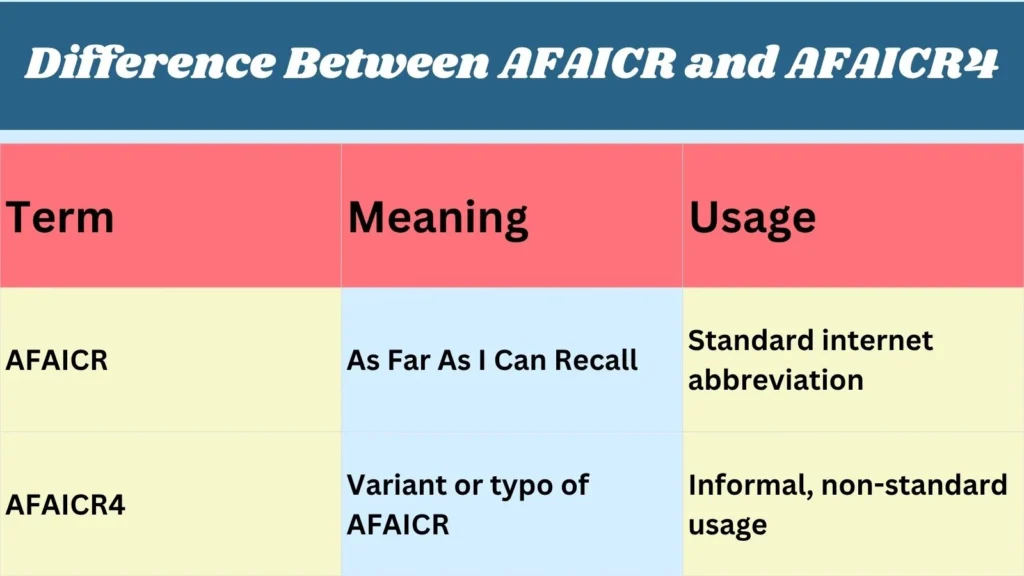 Difference Between AFAICR and AFAICR4

| Term | Meaning | Usage |
|---|---|---|
| AFAICR | As Far As I Can Recall | Standard internet abbreviation |
| AFAICR4 | Variant or typo of AFAICR | Informal, non-standard usage |